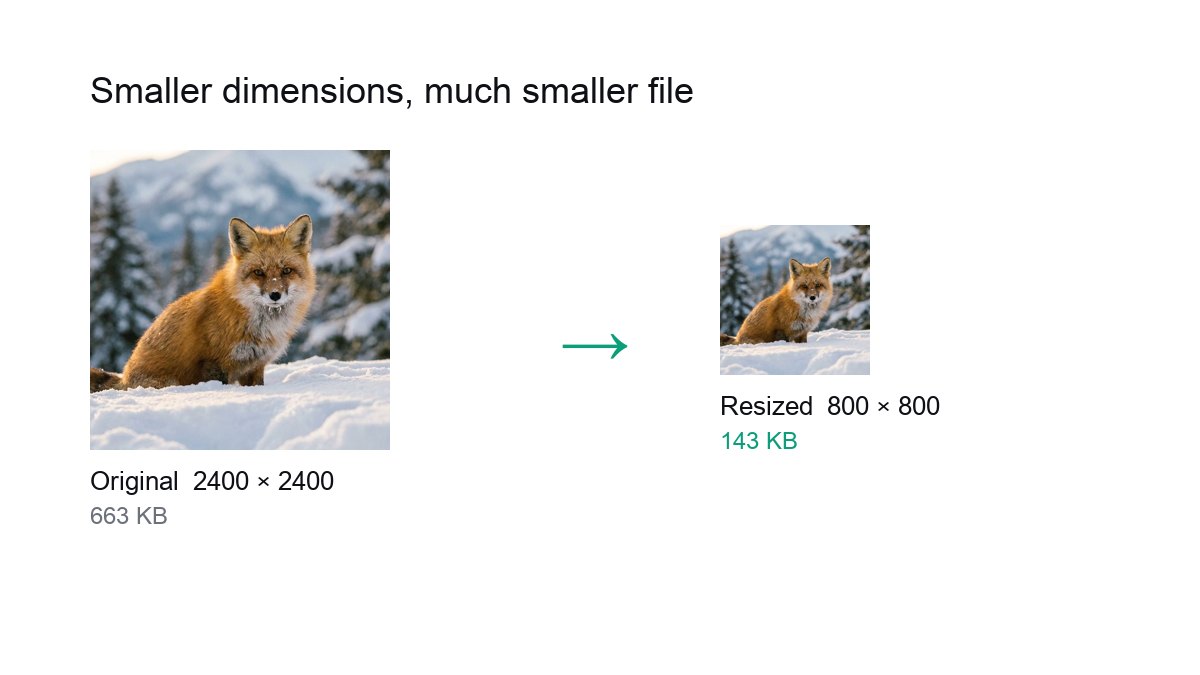 Smaller dimensions, much smaller file

Original 2400 × 2400
663 KB

Resized 800 × 800
143 KB